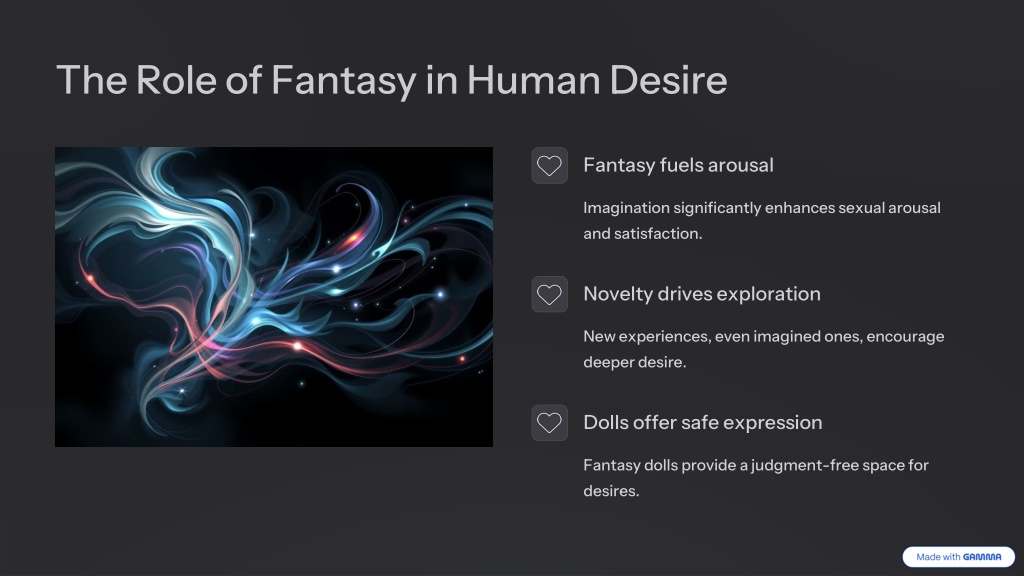 The Role of Fantasy in Human Desire

Fantasy fuels arousal

Imagination significantly enhances sexual arousal and satisfaction.

Novelty drives exploration

New experiences, even imagined ones, encourage deeper desire.

Dolls offer safe expression

Fantasy dolls provide a judgment-free space for desires.

Made with GAMMA